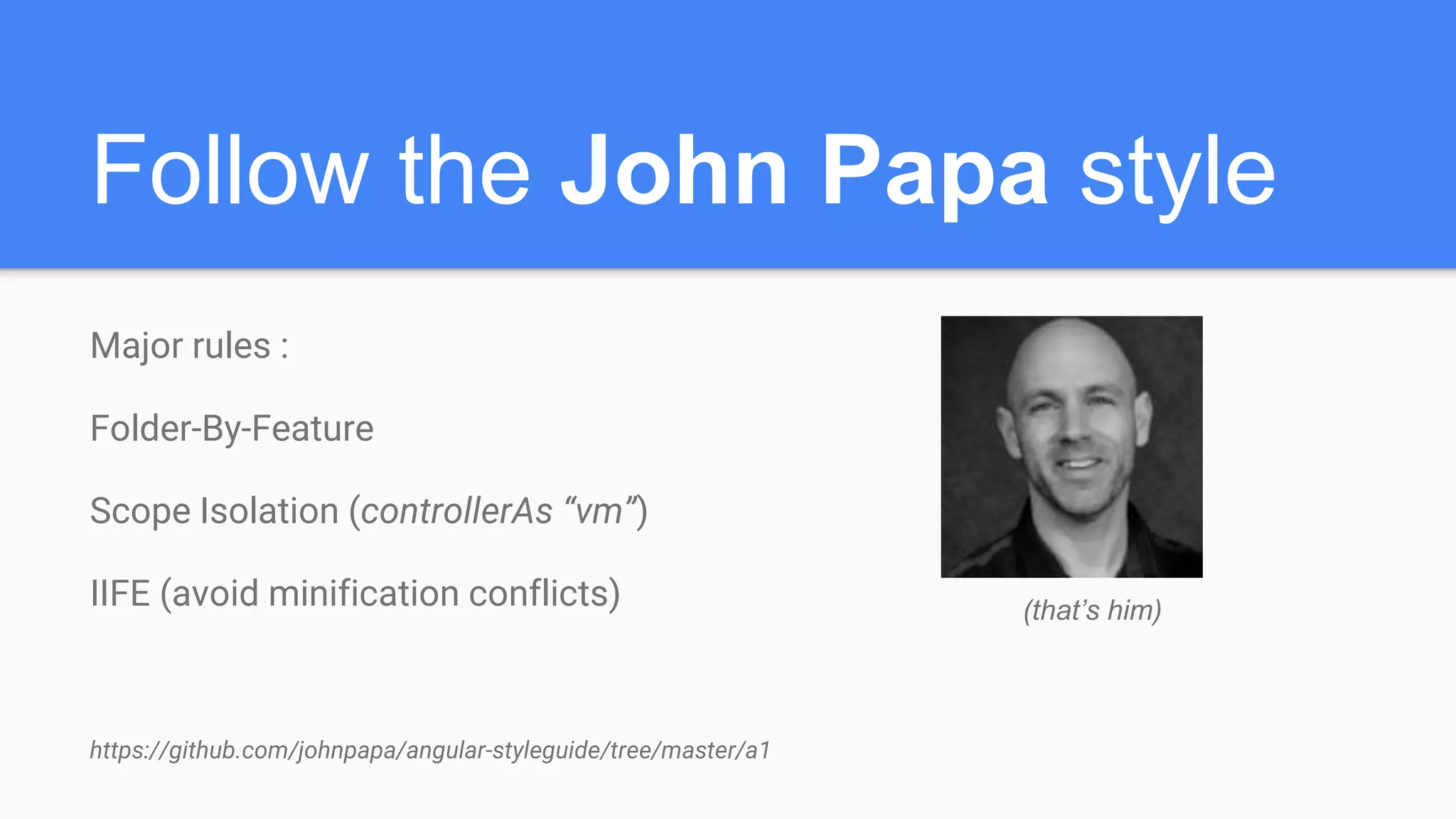 Follow the John Papa style

Major rules :

Folder-By-Feature

Scope Isolation (controllerAs “vm”)

IIFE (avoid minification conflicts)

(that’s him)

https://github.com/johnpapa/angular-styleguide/tree/master/a1